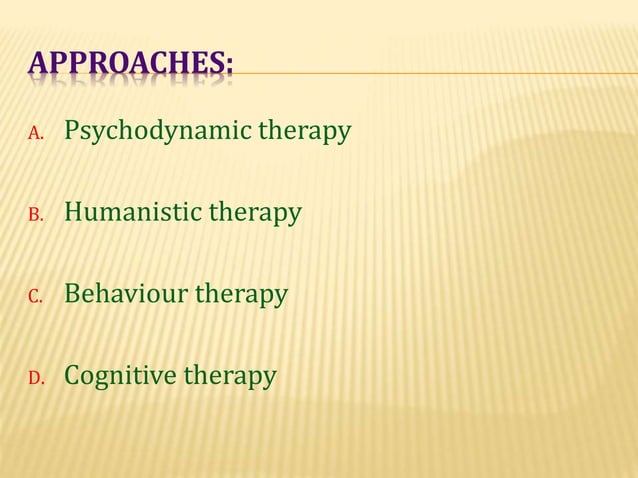 APPROACHES:

A. Psychodynamic therapy

B. Humanistic therapy

C. Behaviour therapy

D. Cognitive therapy